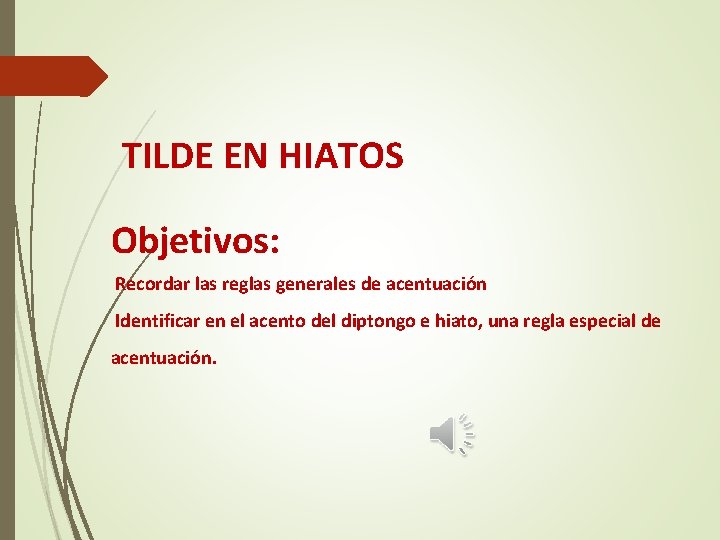 TILDE EN HIATOS

Objetivos:

Recordar las reglas generales de acentuación

Identificar en el acento del diptongo e hiato, una regla especial de acentuación.